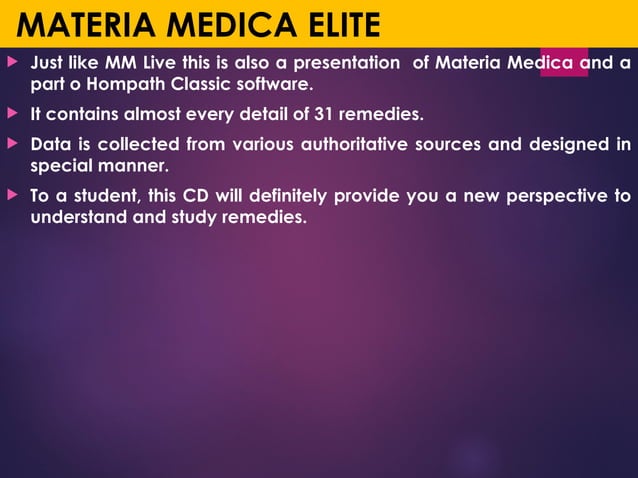 MATERIA MEDICA ELITE

Just like MM Live this is also a presentation of Materia Medica and a part o Hompath Classic software.

It contains almost every detail of 31 remedies.

Data is collected from various authoritative sources and designed in special manner.

To a student, this CD will definitely provide you a new perspective to understand and study remedies.